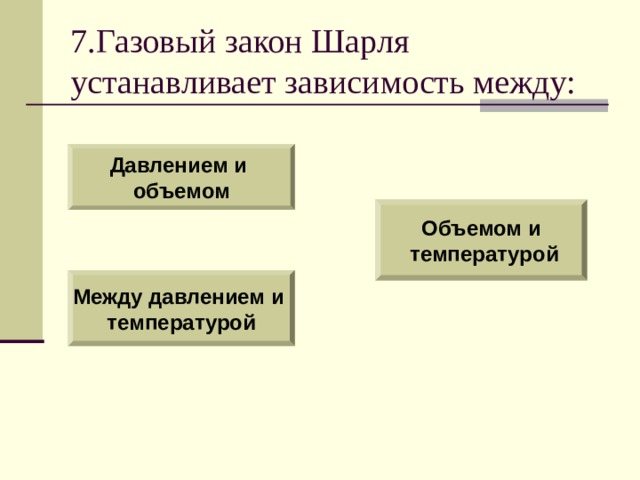 7.Газовый закон Шарля устанавливает зависимость между:

Давлением и объемом

Объемом и температурой

Между давлением и температурой